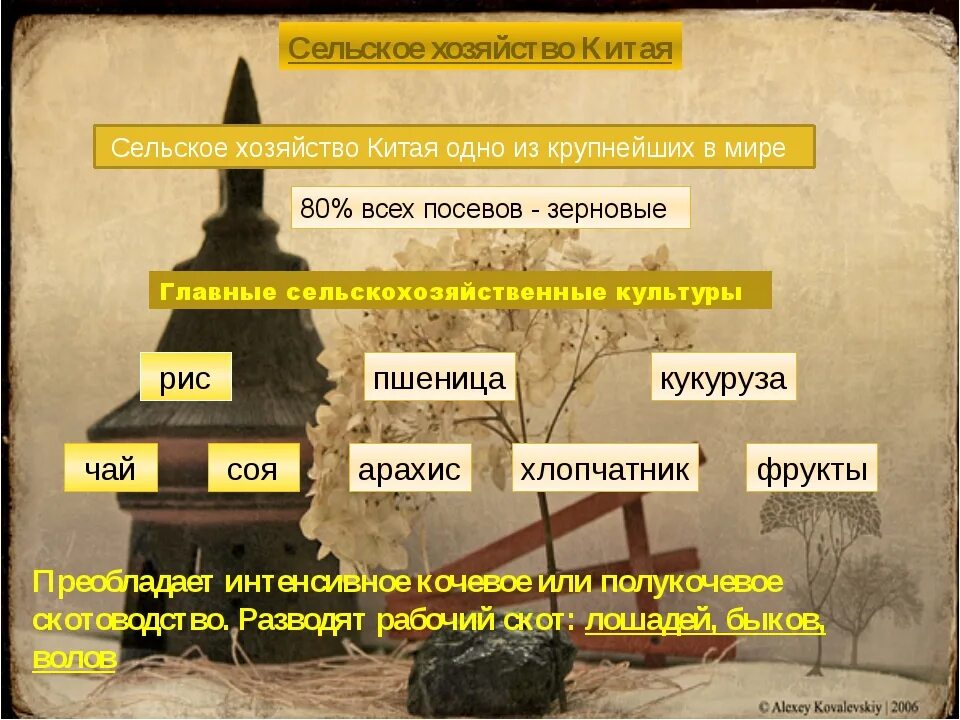 Сельское хозяйство Китая

Сельское хозяйство Китая одно из крупнейших в мире

80% всех посевов - зерновые

Главные сельскохозяйственные культуры

рис

пшеница

кукуруза

чай

соя

арахис

хлопчатник

фрукты

Преобладает интенсивное кочевое или полукочевое скотоводство. Разводят рабочий скот: лошадей, быков, волов

© Alexey Kovalevskiy | 2006